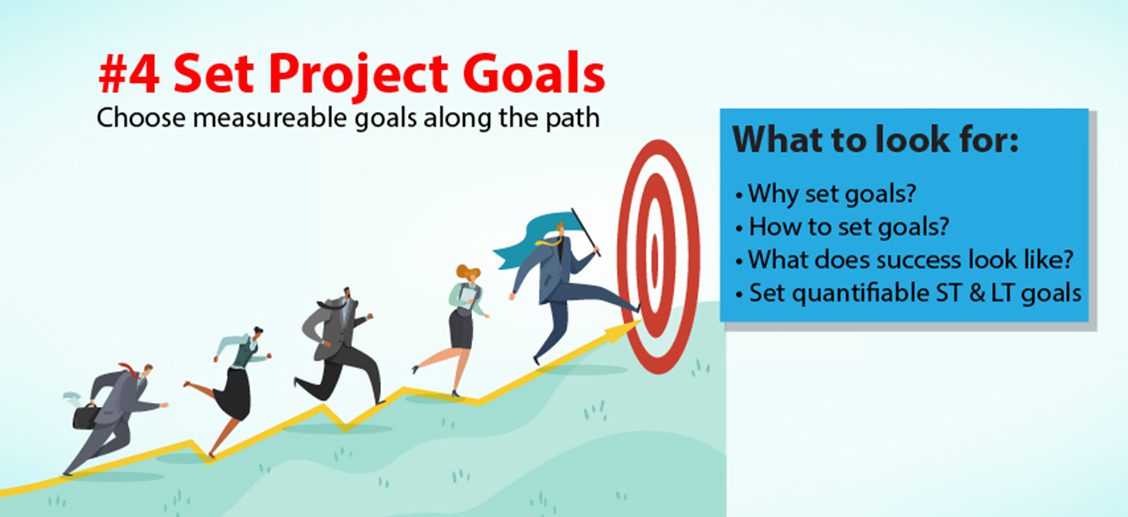 #4 Set Project Goals
Choose measureable goals along the path

What to look for:
• Why set goals?
• How to set goals?
• What does success look like?
• Set quantifiable ST & LT goals